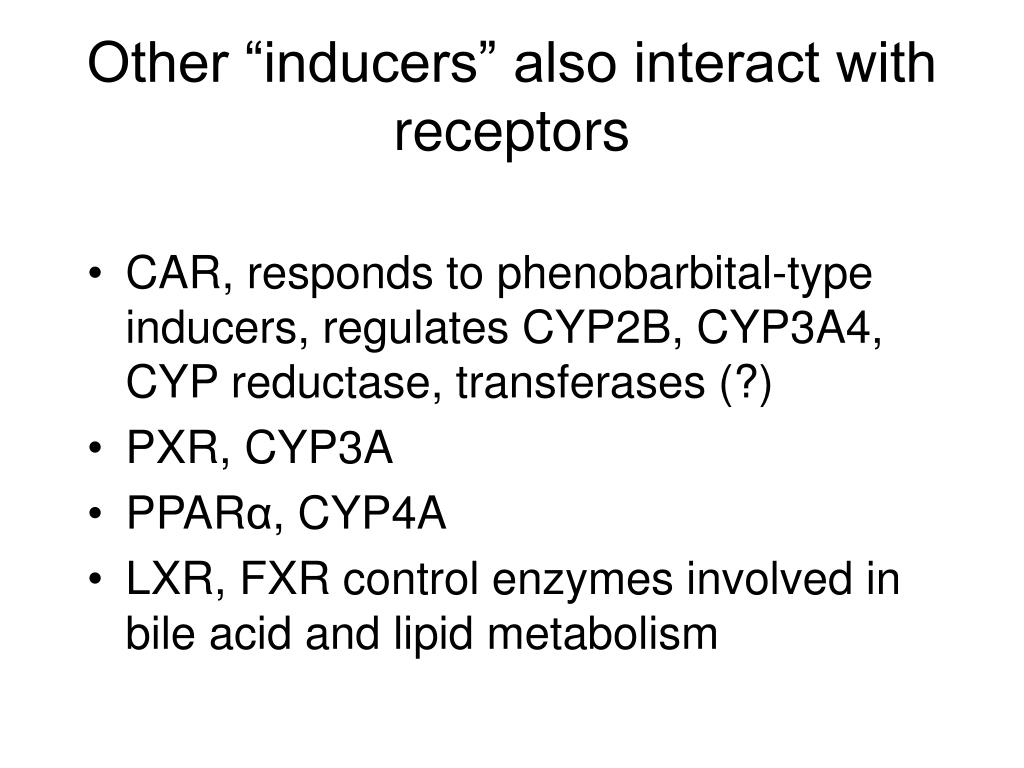 Other “inducers” also interact with receptors

• CAR, responds to phenobarbital-type inducers, regulates CYP2B, CYP3A4, CYP reductase, transferases (?)
• PXR, CYP3A
• PPARα, CYP4A
• LXR, FXR control enzymes involved in bile acid and lipid metabolism